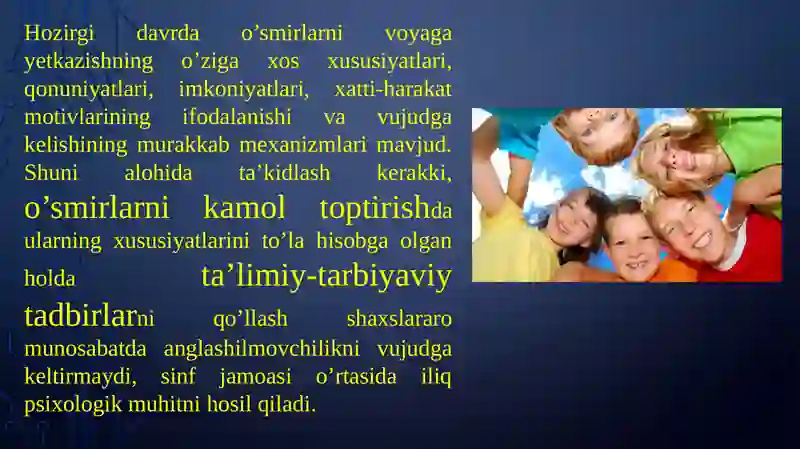 Hozirgi davrda o’smirlarni voyaga yetkazishning o’ziga xos xususiyatlari, qonuniyatlari, imkoniyatlari, xatti-harakat motivlarining ifodalanishi va vujudga kelishining murakkab mexanizmlari mavjud. Shuni alohida ta’kidlash kerakki, o’smirlarni kamol toptirishda ularning xususiyatlarini to’la hisobga olgan holda ta’limiy-tarbiyaviy tadbirlarni qo’llash shaxslararo munosabatda anglashilmovchilikni vujudga keltirmaydi, sinf jamoasi o’rtasida iliq psixologik muhitni hosil qiladi.